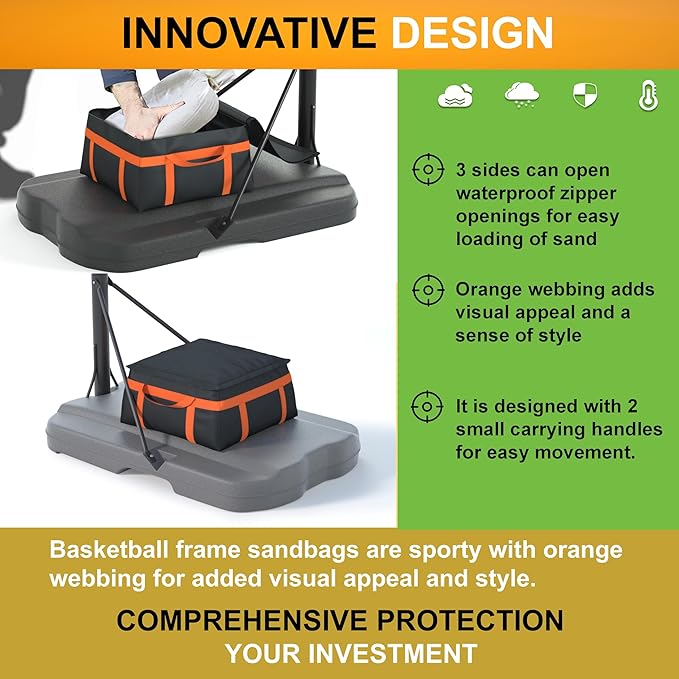 INNOVATIVE DESIGN

3 sides can open waterproof zipper openings for easy loading of sand

Orange webbing adds visual appeal and a sense of style

It is designed with 2 small carrying handles for easy movement.

Basketball frame sandbags are sporty with orange webbing for added visual appeal and style.

COMPREHENSIVE PROTECTION YOUR INVESTMENT